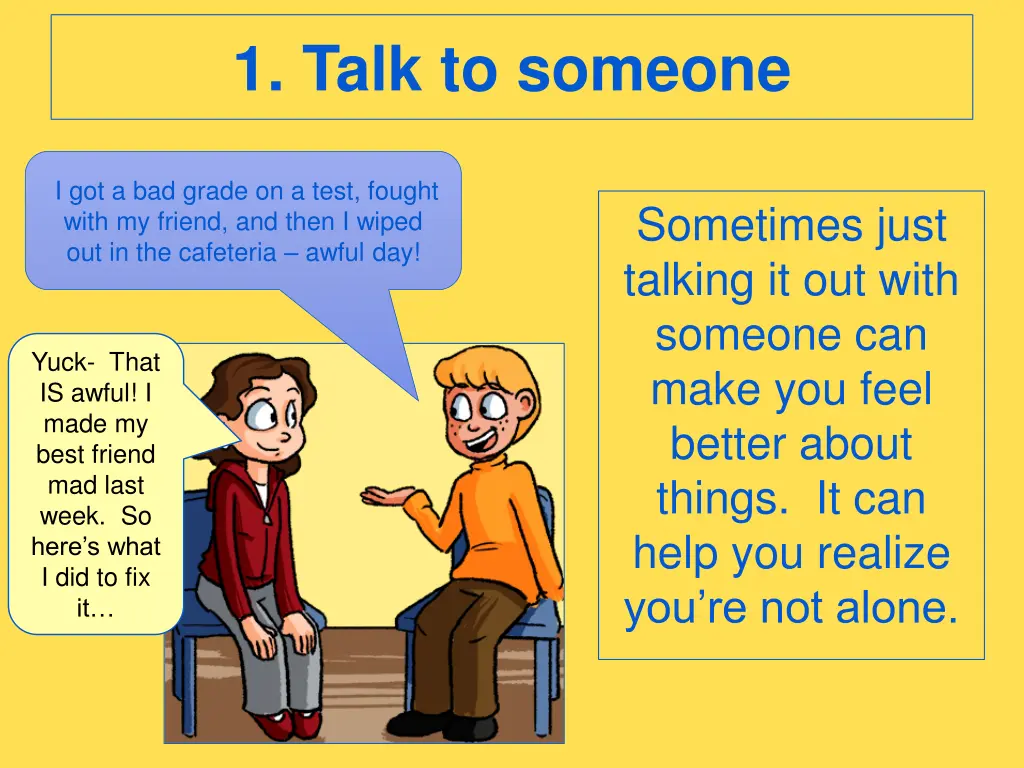 1. Talk to someone

I got a bad grade on a test, fought with my friend, and then I wiped out in the cafeteria – awful day!

Yuck- That IS awful! I made my best friend mad last week. So here's what I did to fix it…

Sometimes just talking it out with someone can make you feel better about things. It can help you realize you're not alone.